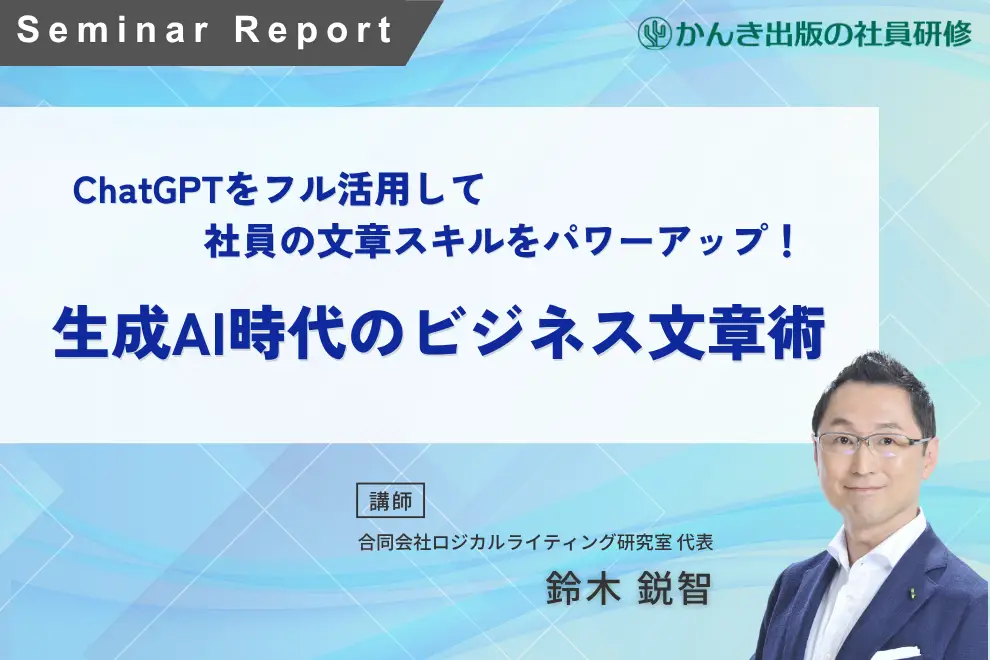 Seminar Report

かんき出版の社員研修

ChatGPTをフル活用して
社員の文章スキルをパワーアップ！

生成AI時代のビジネス文章術

講師

合同会社ロジカルライティング研究室 代表

鈴木 鋭智